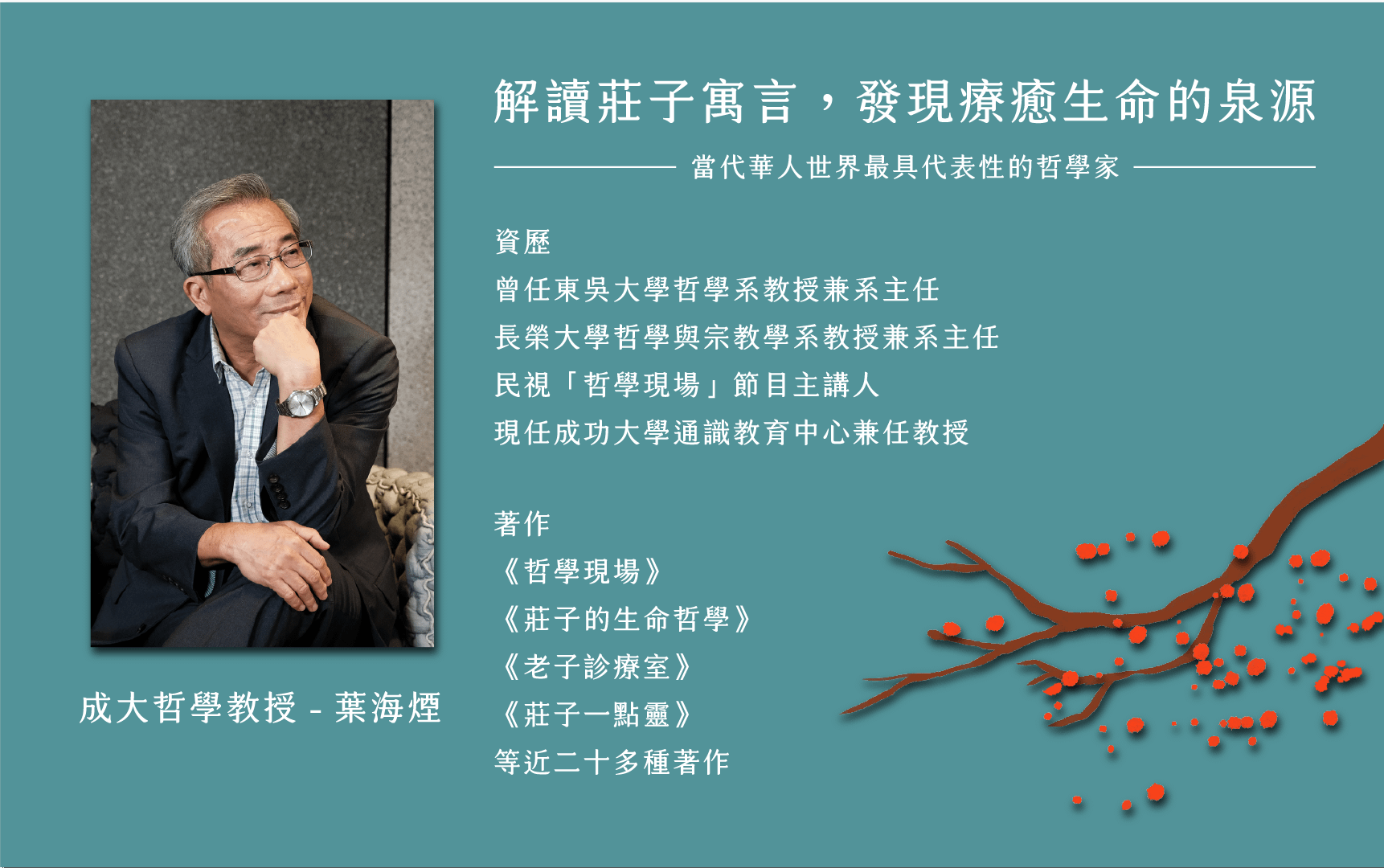 解讀莊子寓言，發現療癒生命的泉源

當代華人世界最具代表性的哲學家

資歷
曾任東吳大學哲學系教授兼系主任
長榮大學哲學與宗教學系教授兼系主任
民視「哲學現場」節目主講人
現任成功大學通識教育中心兼任教授

著作
《哲學現場》
《莊子的生命哲學》
《老子診療室》
《莊子一點靈》
等近二十多種著作

成大哲學教授 - 葉海煙